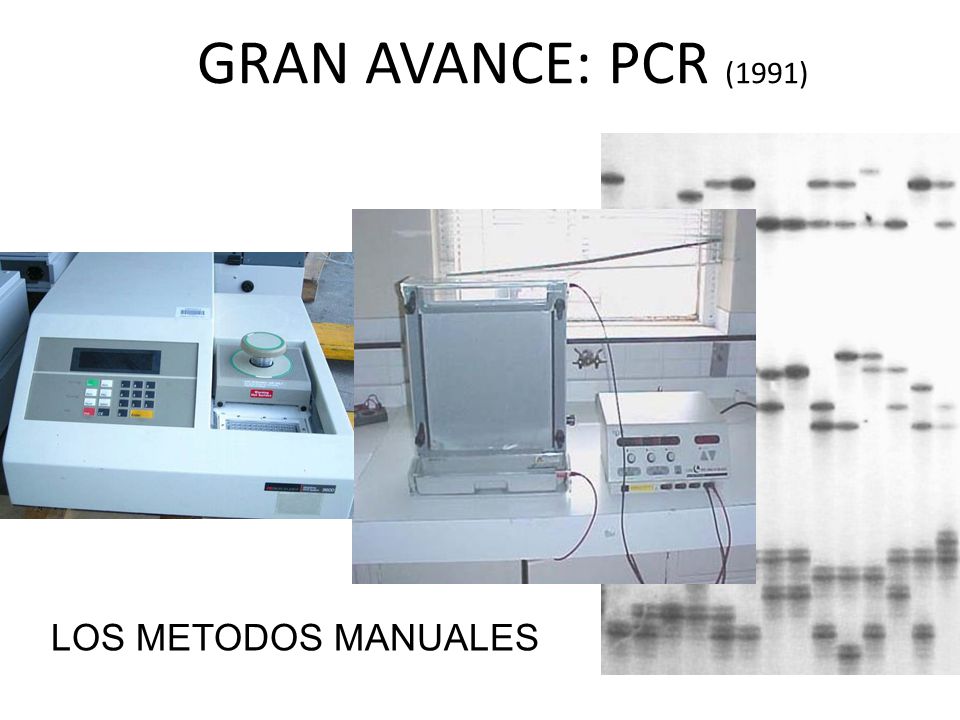 GRAN AVANCE: PCR (1991)

LOS METODOS MANUALES